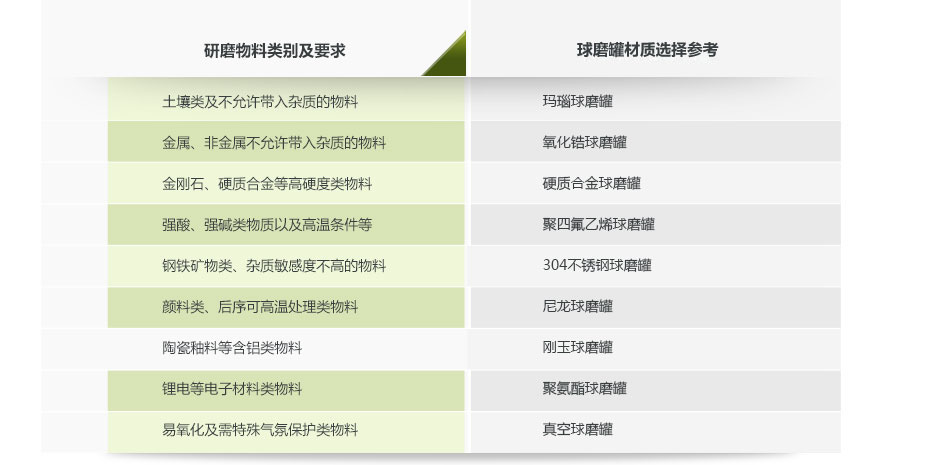 | 研磨物料类别及要求 | 球磨罐材质选择参考 |
|---|---|
| 土壤类及不允许带入杂质的物料 | 玛瑙球磨罐 |
| 金属、非金属不允许带入杂质的物料 | 氧化锆球磨罐 |
| 金刚石、硬质合金等高硬度类物料 | 硬质合金球磨罐 |
| 强酸、强碱类物质以及高温条件等 | 聚四氟乙烯球磨罐 |
| 钢铁矿物类、杂质敏感度不高的物料 | 304不锈钢球磨罐 |
| 颜料类、后序可高温处理类物料 | 尼龙球磨罐 |
| 陶瓷釉料等含铝类物料 | 刚玉球磨罐 |
| 锂电等电子材料类物料 | 聚氨酯球磨罐 |
| 易氧化及需特殊气氛保护类物料 | 真空球磨罐 |